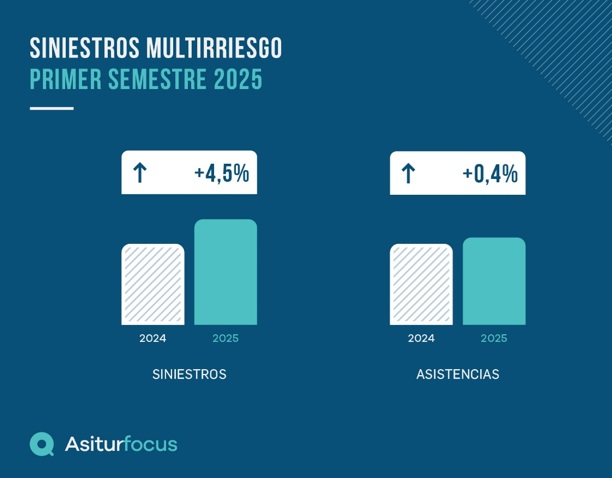 SINIESTROS MULTIRRIESGO
PRIMER SEMESTRE 2025

↑ +4,5%

2024 2025

SINIESTROS

↑ +0,4%

2024 2025

ASISTENCIAS

Asiturfocus